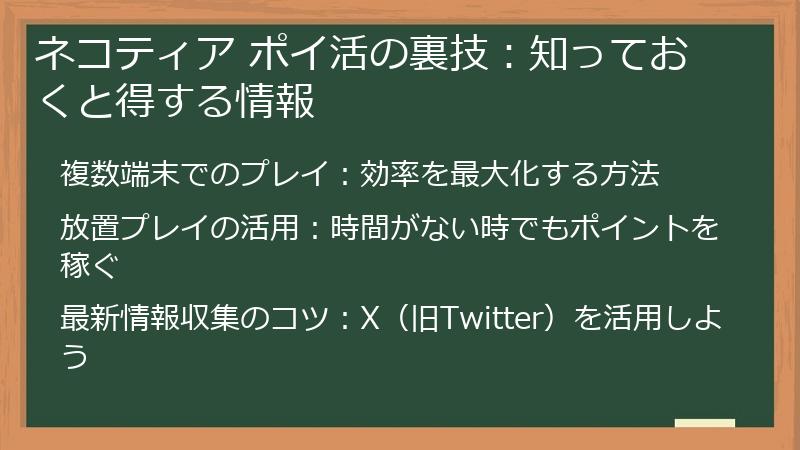 ネコティア ポイ活の裏技：知っておくと得する情報

複数端末でのプレイ：効率を最大化する方法

放置プレイの活用：時間がない時でもポイントを稼ぐ

最新情報収集のコツ：X（旧Twitter）を活用しよう